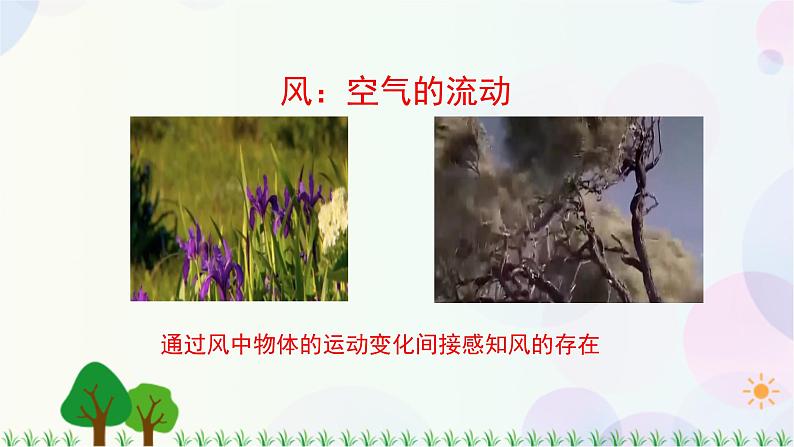 风：空气的流动

通过风中物体的运动变化间接感知风的存在